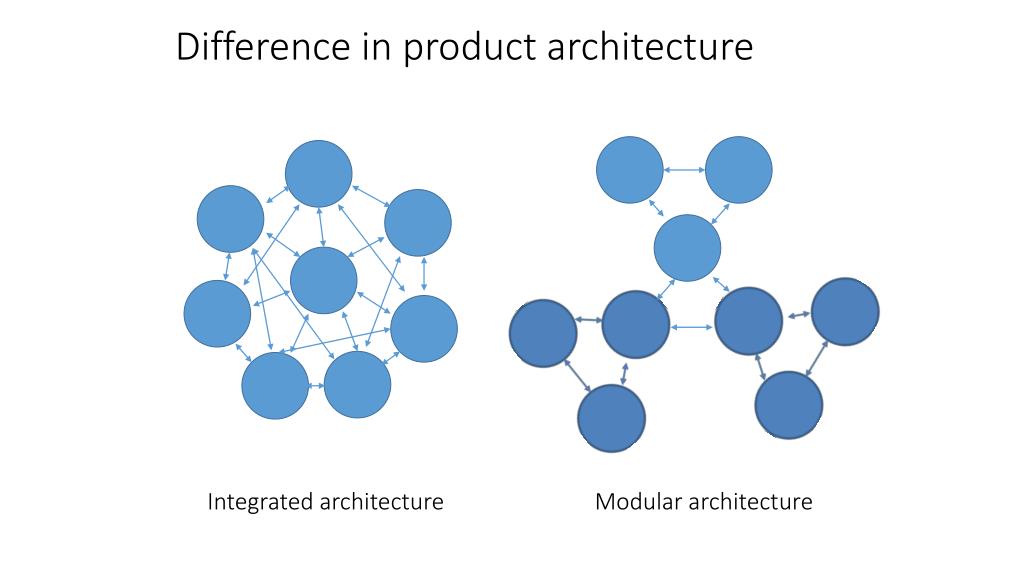 Difference in product architecture

Integrated architecture

Modular architecture